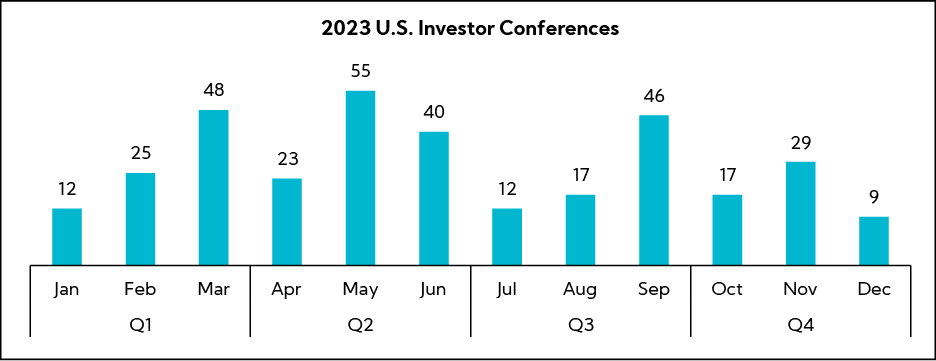 2023 U.S. Investor Conferences

12
25
48
23
55
40
12
17
46
17
29
9

Jan
Feb
Mar
Apr
May
Jun
Jul
Aug
Sep
Oct
Nov
Dec

Q1
Q2
Q3
Q4